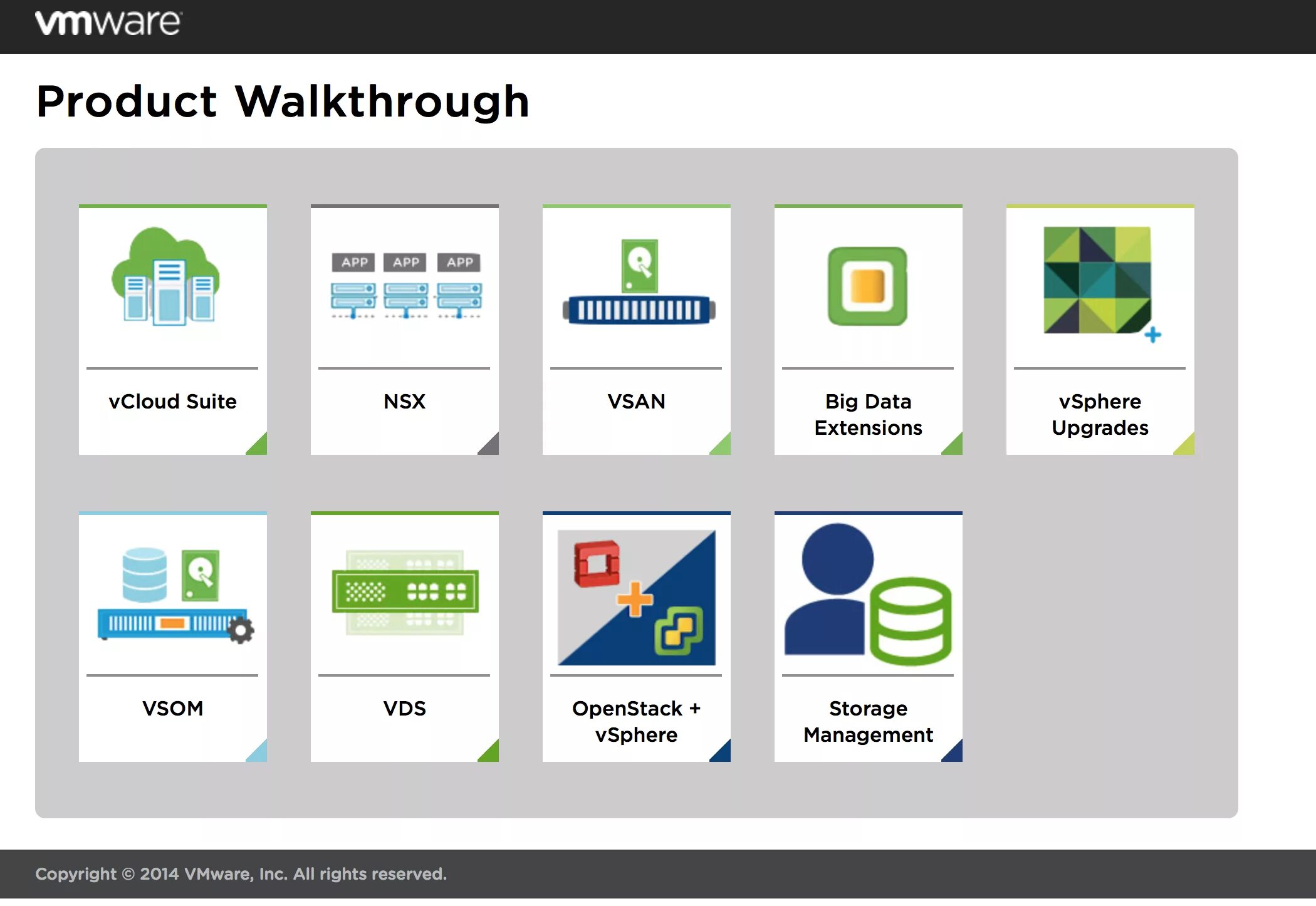 vmware

Product Walkthrough

vCloud Suite

APP APP APP

NSX

VSAN

Big Data Extensions

vSphere Upgrades

VSOM

VDS

OpenStack + vSphere

Storage Management

Copyright © 2014 VMware, Inc. All rights reserved.